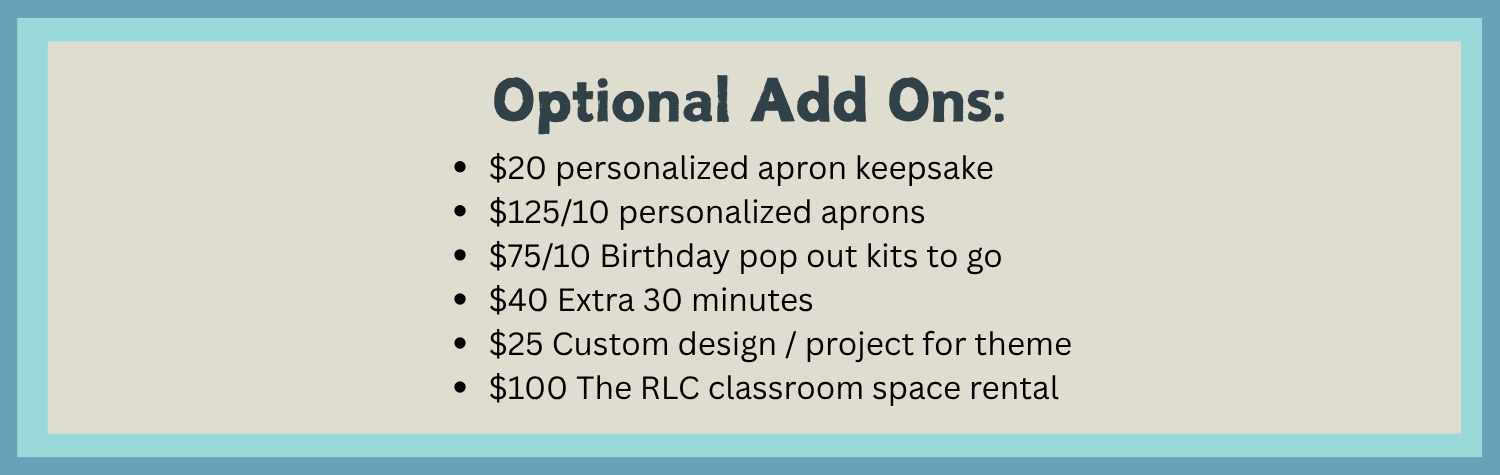 Optional Add Ons:

- \$20 personalized apron keepsake
- \$125/10 personalized aprons
- \$75/10 Birthday pop out kits to go
- \$40 Extra 30 minutes
- \$25 Custom design / project for theme
- \$100 The RLC classroom space rental